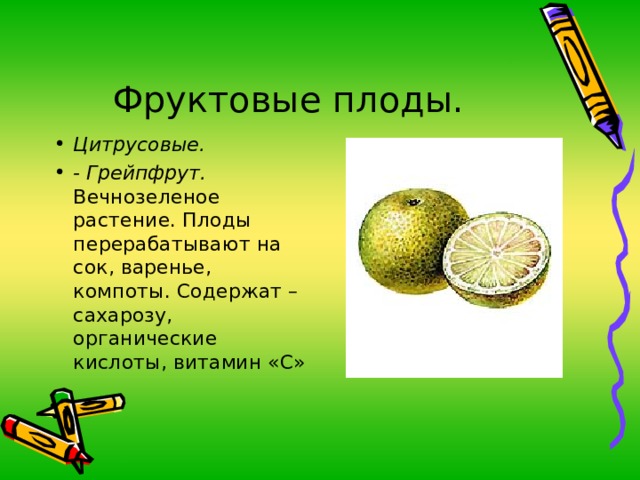 Фруктовые плоды.

• Цитрусовые.
• - Грейпфрут. Вечнозеленое растение. Плоды перерабатывают на сок, варенье, компоты. Содержат – сахарозу, органические кислоты, витамин «С»